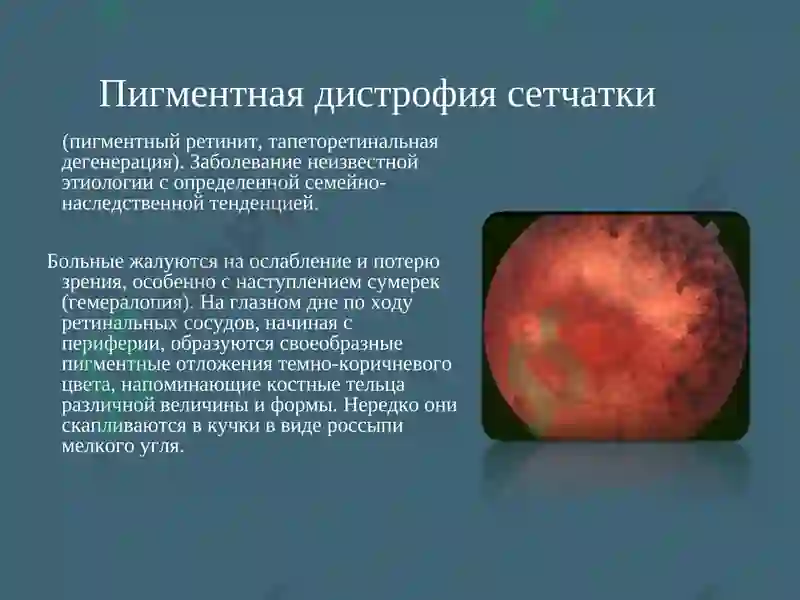 Пигментная дистрофия сетчатки

(пигментный ретинит, тапеторетинальная дегенерация). Заболевание неизвестной этиологии с определенной семейно-наследственной тенденцией.

Больные жалуются на ослабление и потерю зрения, особенно с наступлением сумерек (гемералопия). На глазном дне по ходу ретинальных сосудов, начиная с периферии, образуются своеобразные пигментные отложения темно-коричневого цвета, напоминающие костные тельца различной величины и формы. Нередко они скапливаются в кучки в виде россыпи мелкого угля.